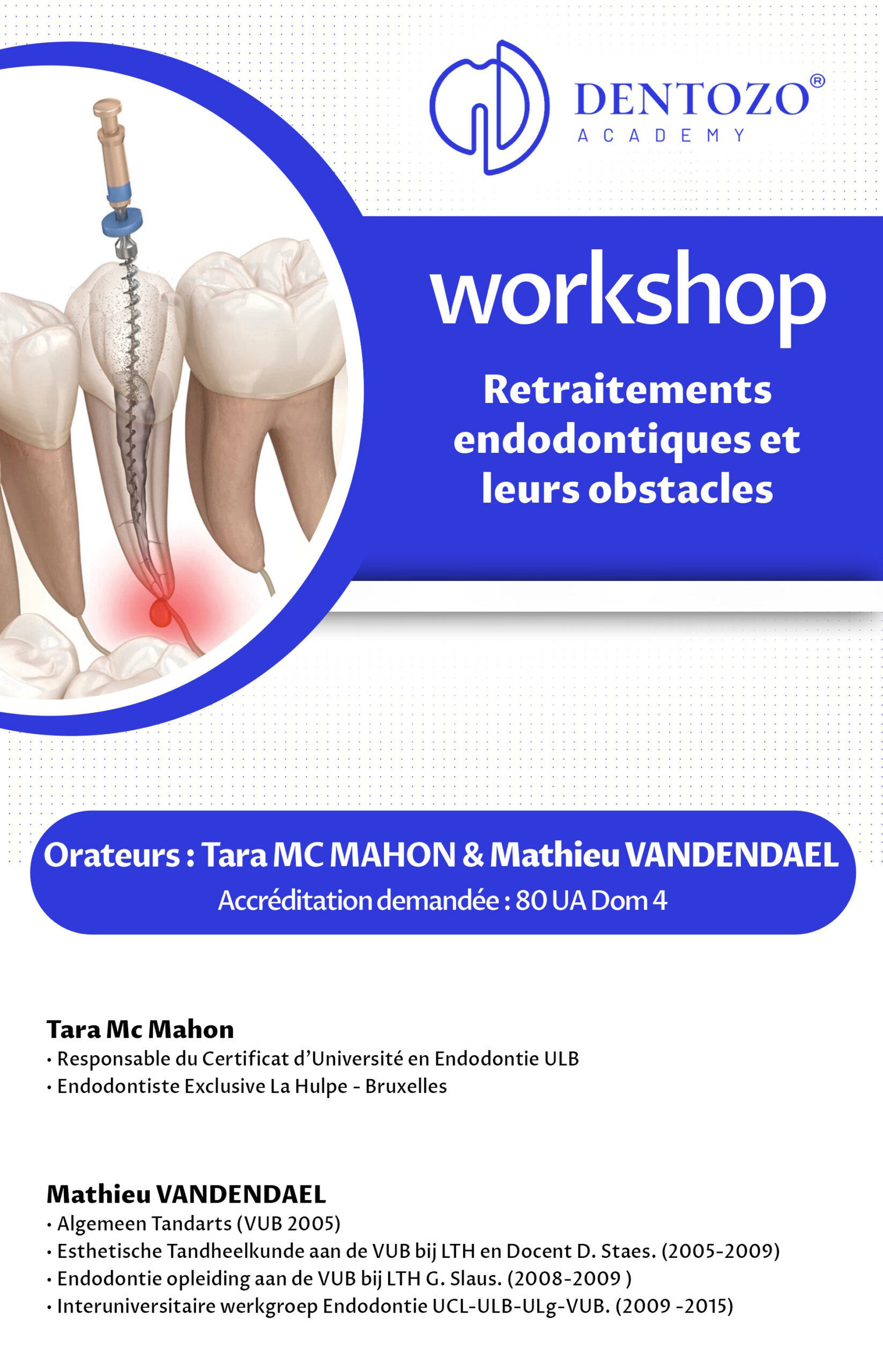 DENTOZO®
ACADEMY

workshop

Retraitements endodontiques et leurs obstacles

Orateurs : Tara MC MAHON & Mathieu VANDENDAEL
Accréditation demandée : 80 UA Dom 4

Tara Mc Mahon
• Responsable du Certificat d'Université en Endodontie ULB
• Endodontiste Exclusive La Hulpe - Bruxelles

Mathieu VANDENDAEL
• Algemeen Tandarts (VUB 2005)
• Esthetische Tandheelkunde aan de VUB bij LTH en Docent D. Staes. (2005-2009)
• Endodontie opleiding aan de VUB bij LTH G. Slaus. (2008-2009 )
• Interuniversitaire werkgroep Endodontie UCL-ULB-ULg-VUB. (2009 -2015)